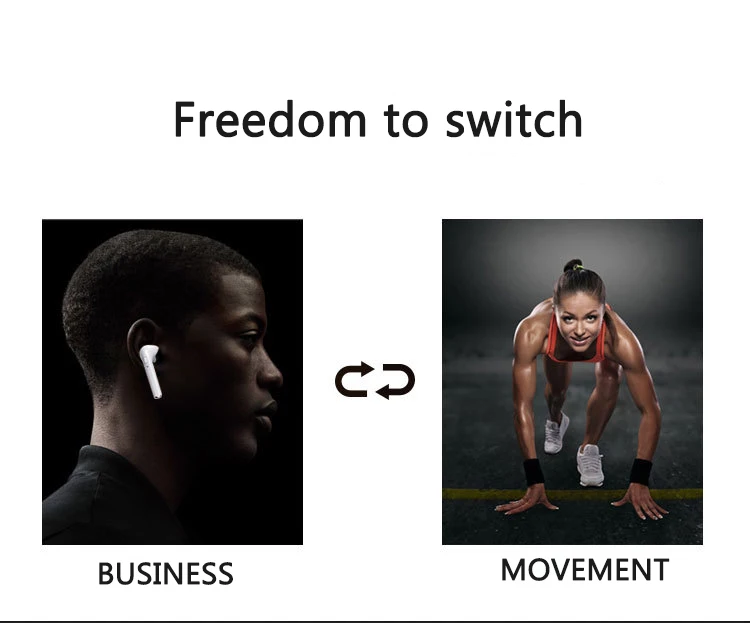 Freedom to switch

BUSINESS

MOVEMENT